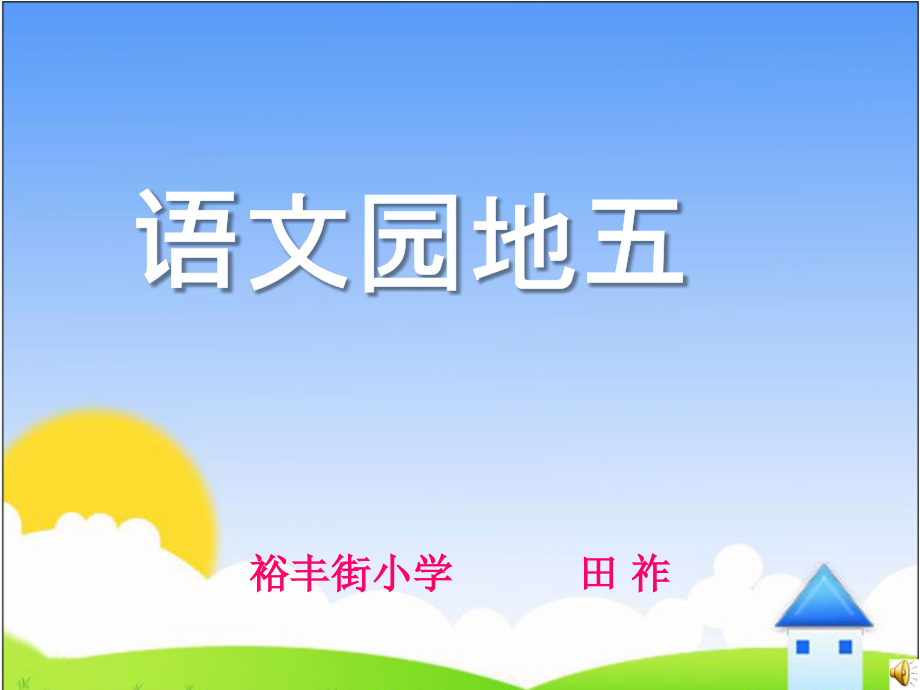 语文园地五

裕丰街小学　　田 祚